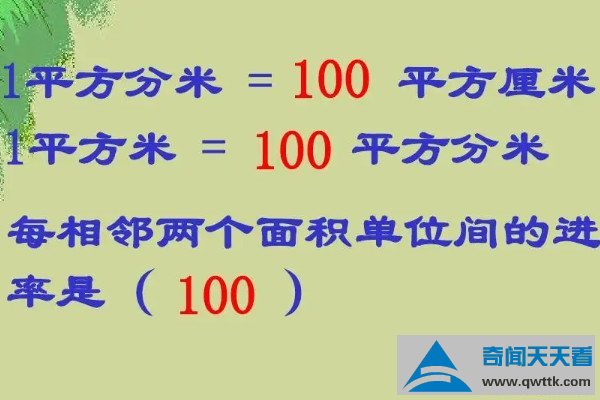 1平方分米 = 100 平方厘米
1平方米 = 100 平方分米

每相邻两个面积单位间的进率是（ 100 ）

奇闻天天看
www.qwttk.com